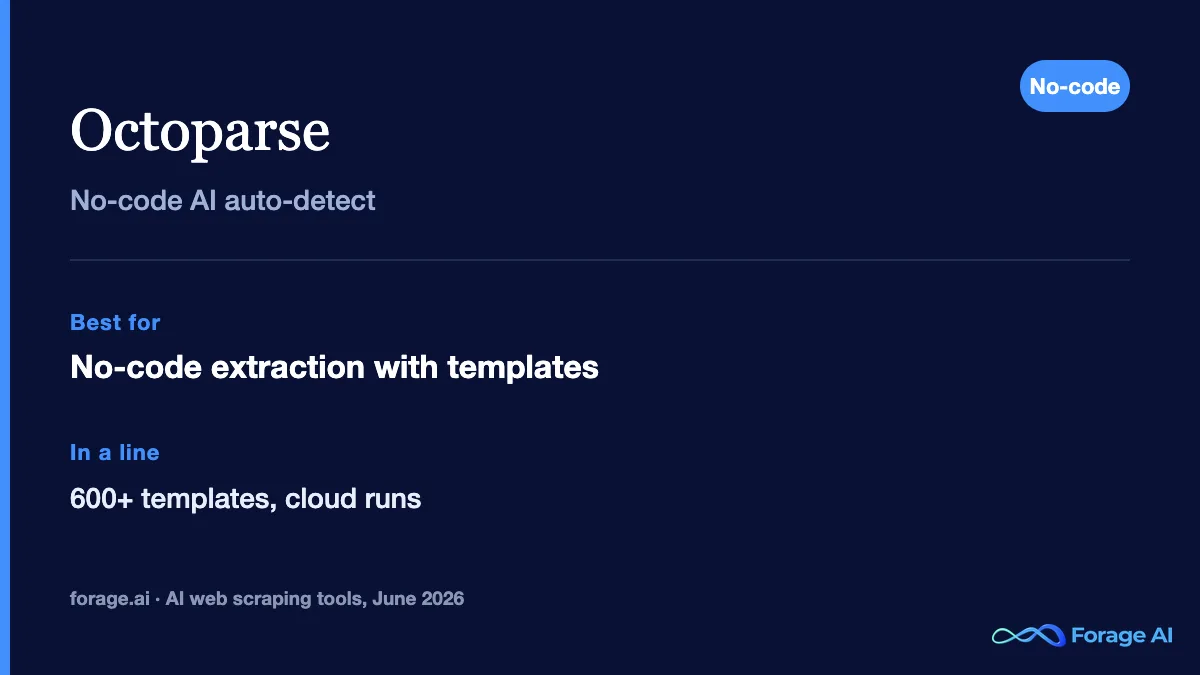 No-code

Octoparse

No-code AI auto-detect

Best for

No-code extraction with templates

In a line

600+ templates, cloud runs

forage.ai · AI web scraping tools, June 2026

Forage AI